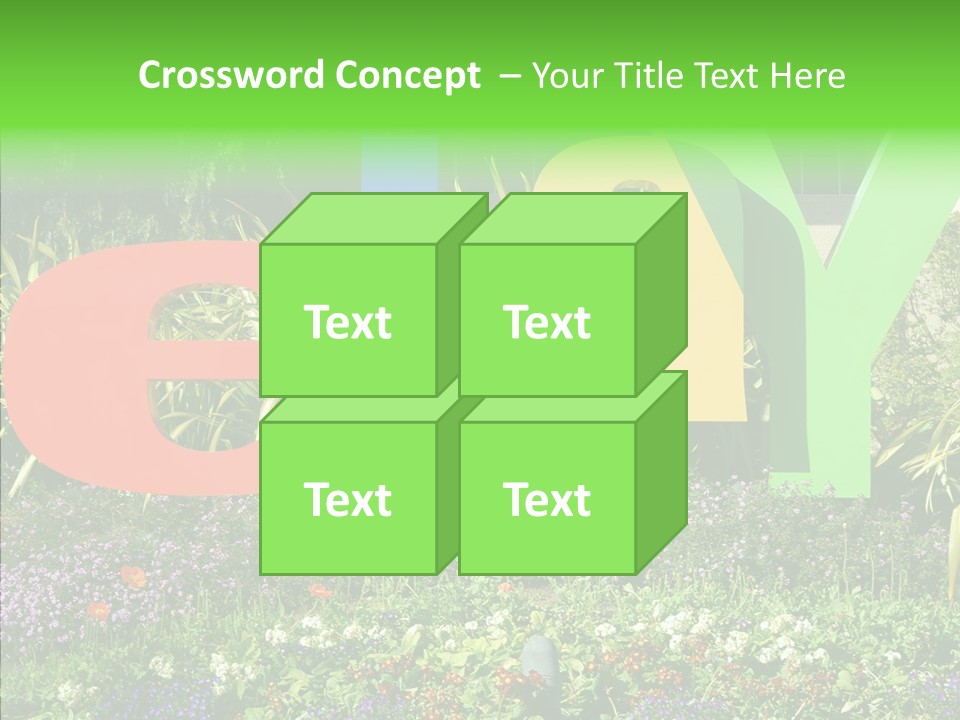 Crossword Concept – Your Title Text Here

Text

Text

Text

Text